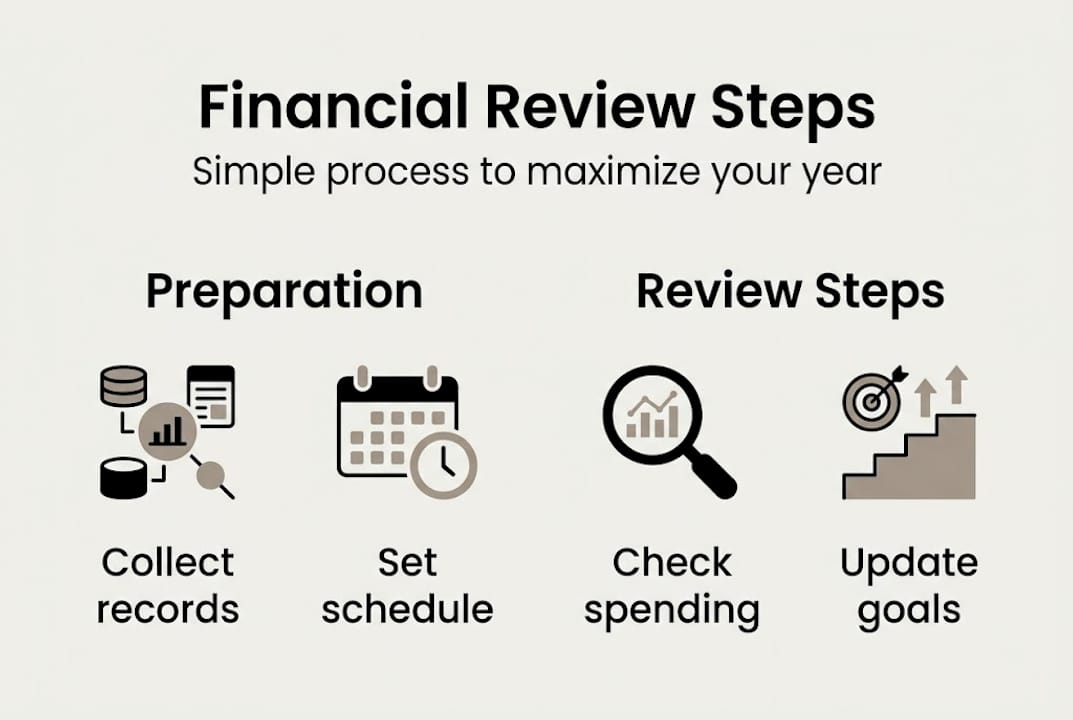 Financial Review Steps

Simple process to maximize your year

Preparation

Collect records

Set schedule

Review Steps

Check spending

Update goals